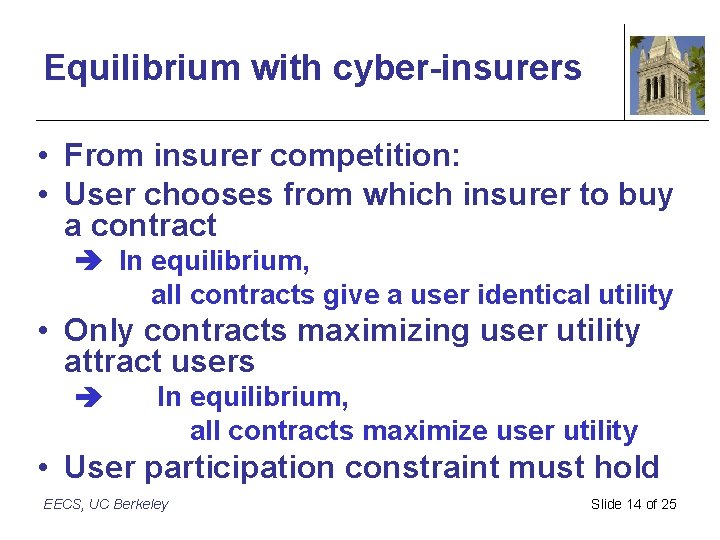 Equilibrium with cyber-insurers

• From insurer competition:
• User chooses from which insurer to buy a contract
➔ In equilibrium,
all contracts give a user identical utility
• Only contracts maximizing user utility attract users
➔ In equilibrium,
all contracts maximize user utility
• User participation constraint must hold

EECS, UC Berkeley

Slide 14 of 25